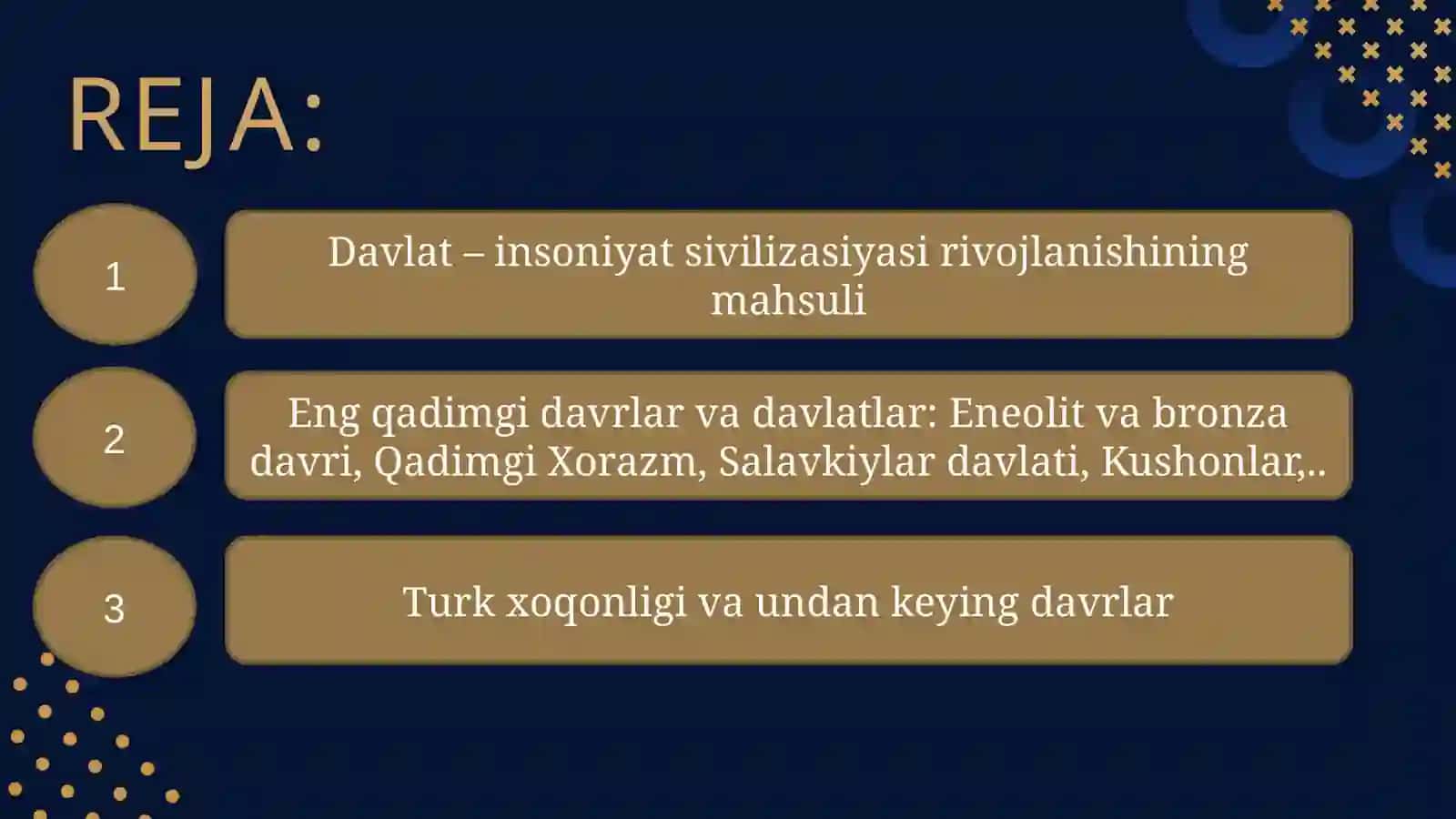 REJA:

1

Davlat – insoniyat sivilizasiyasi rivojlanishining mahsuli

2

Eng qadimgi davrlar va davlatlar: Eneolit va bronza davri, Qadimgi Xorazm, Salavkiylar davlati, Kushonlar,..

3

Turk xoqonligi va undan keying davrlar